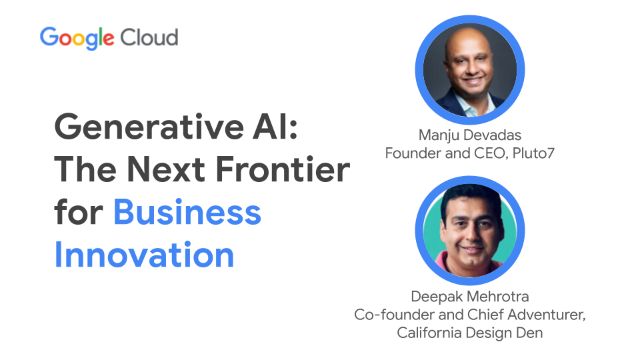 Google Cloud

Generative AI: The Next Frontier for Business Innovation

Manju Devadas
Founder and CEO, Pluto7

Deepak Mehrotra
Co-founder and Chief Adventurer, California Design Den